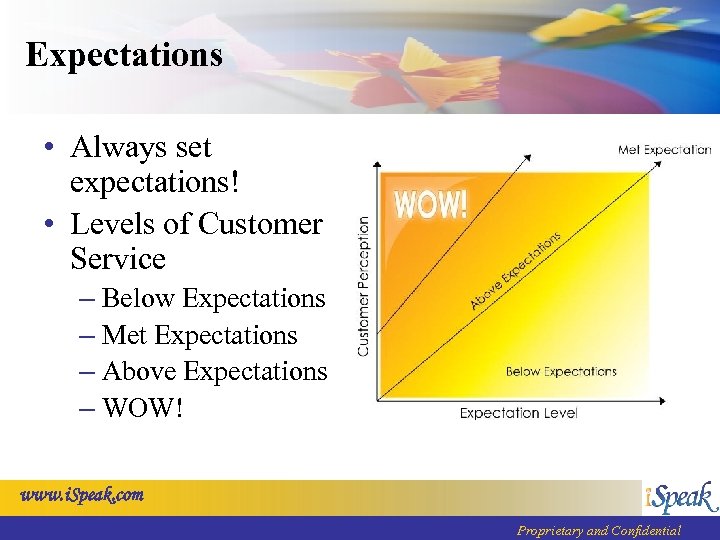 Expectations

• Always set expectations!
• Levels of Customer Service
– Below Expectations
– Met Expectations
– Above Expectations
– WOW!

Met Expectation
WOW!
Customer Perception
Above Expectations
Below Expectations
Expectation Level

www.iSpeak.com
iSpeak
Proprietary and Confidential